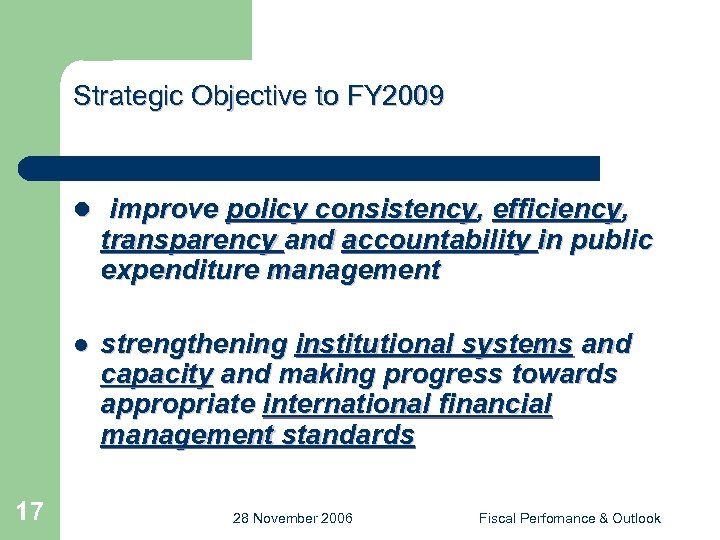 Strategic Objective to FY2009

- improve policy consistency, efficiency, transparency and accountability in public expenditure management

- strengthening institutional systems and capacity and making progress towards appropriate international financial management standards

17

28 November 2006

Fiscal Perfomance & Outlook